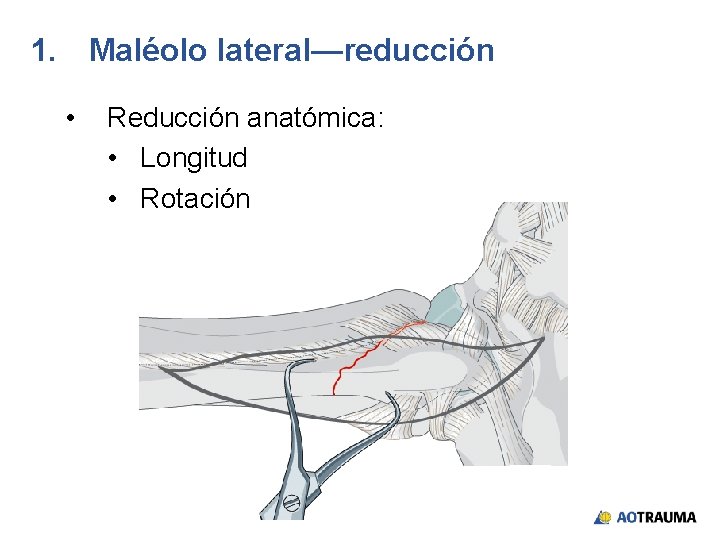 1. Maléolo lateral—reducción

• Reducción anatómica:
  • Longitud
  • Rotación

AOTRAUMA